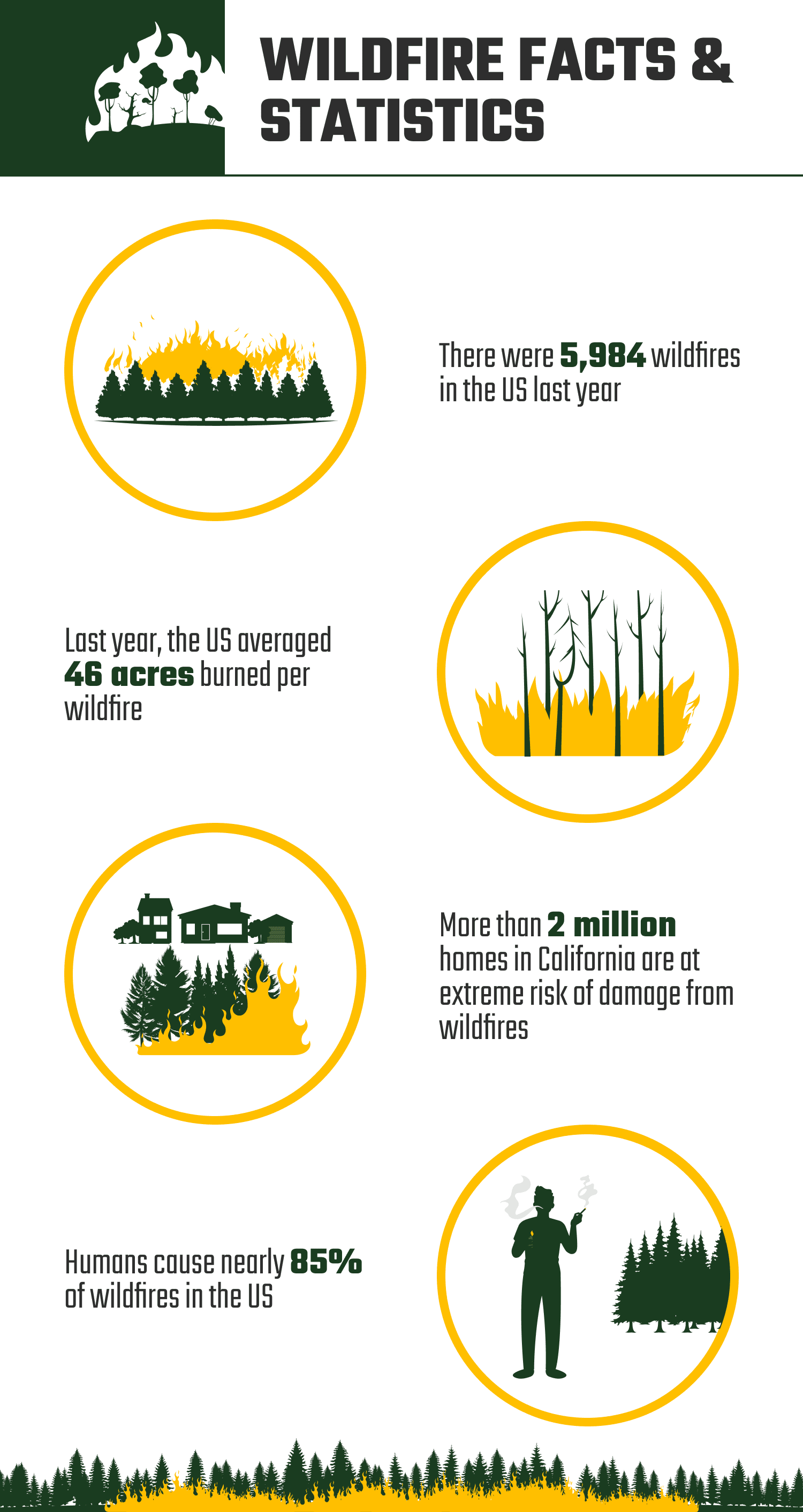 WILDFIRE FACTS & STATISTICS

There were 5,984 wildfires in the US last year

Last year, the US averaged 46 acres burned per wildfire

More than 2 million homes in California are at extreme risk of damage from wildfires

Humans cause nearly 85% of wildfires in the US